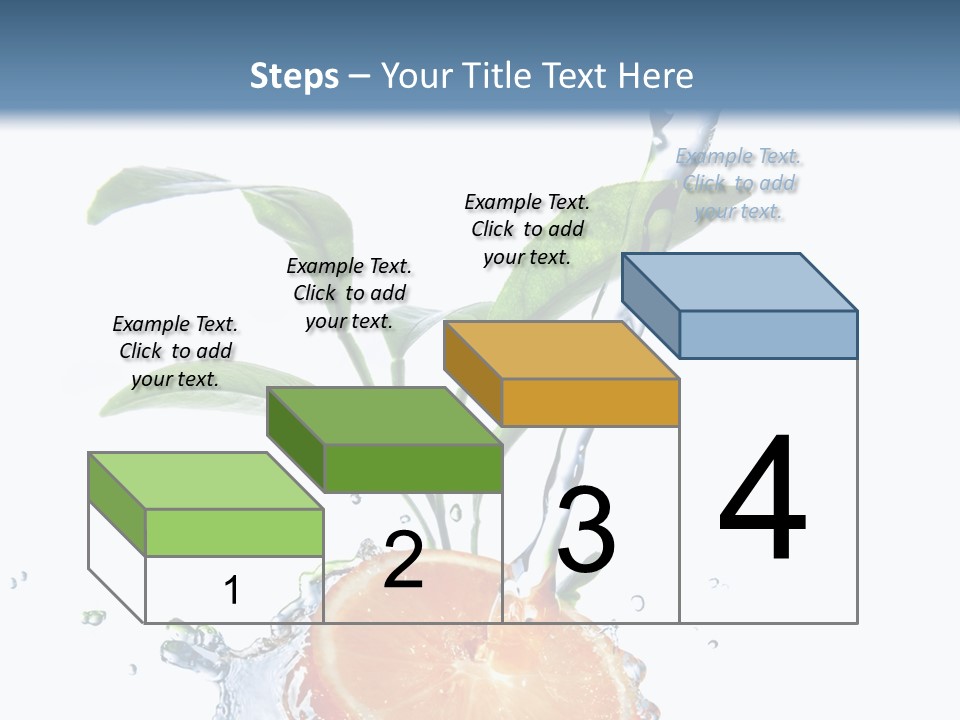 Steps – Your Title Text Here

Example Text. Click to add your text.

Example Text. Click to add your text.

Example Text. Click to add your text.

Example Text. Click to add your text.

1

2

3

4